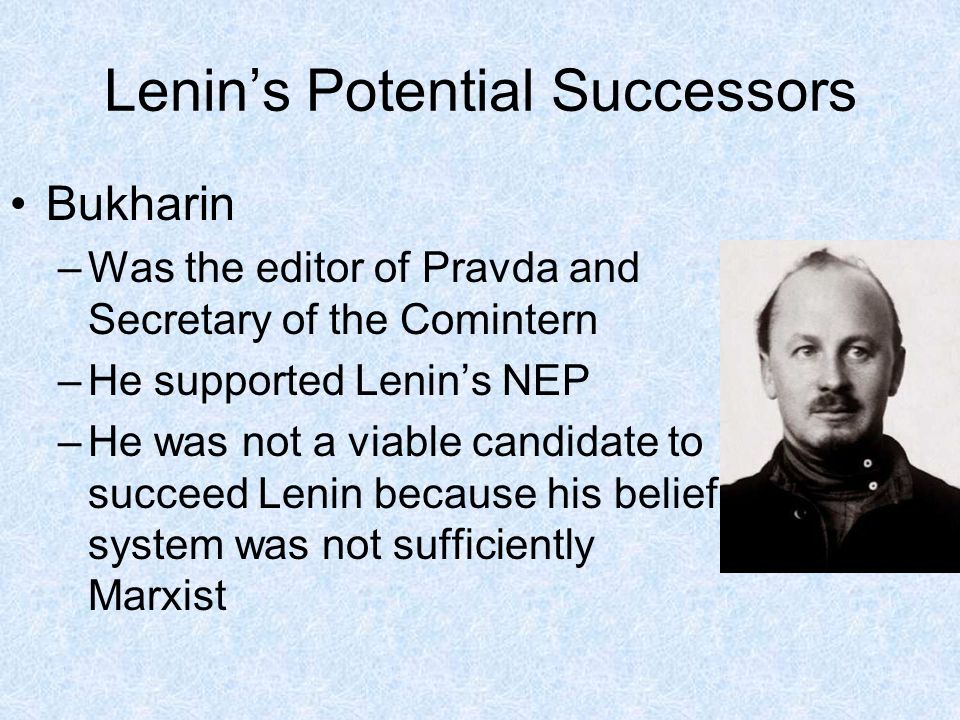 Lenin’s Potential Successors

• Bukharin
– Was the editor of Pravda and Secretary of the Comintern
– He supported Lenin’s NEP
– He was not a viable candidate to succeed Lenin because his belief system was not sufficiently Marxist